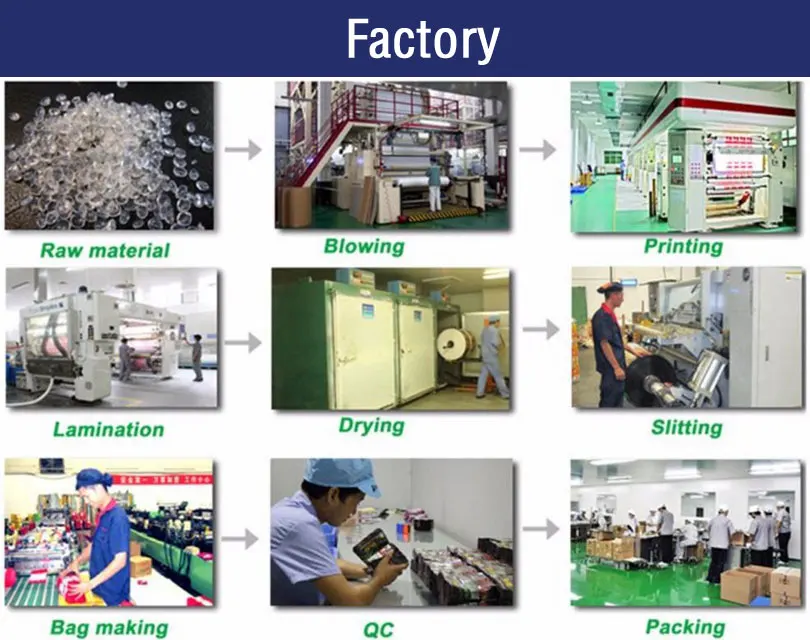 Factory

Raw material

Blowing

Printing

Lamination

Drying

Slitting

Bag making

QC

Packing